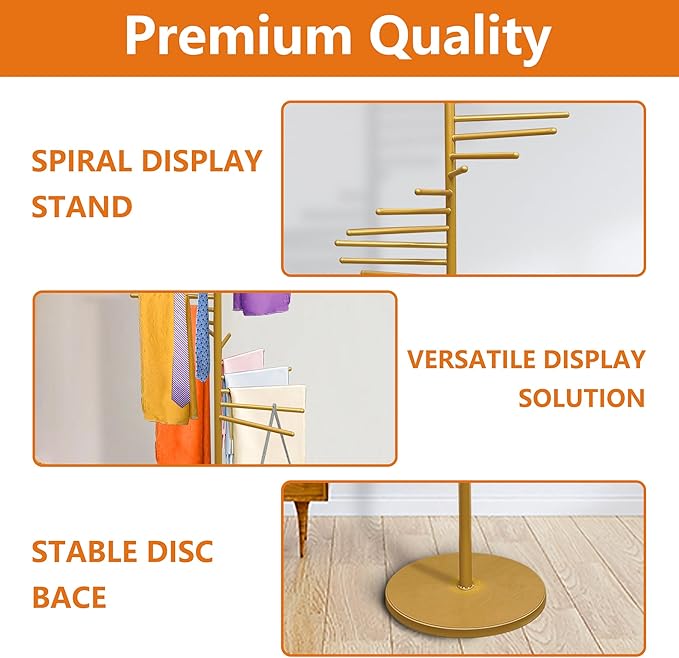 Premium Quality

SPIRAL DISPLAY STAND

VERSATILE DISPLAY SOLUTION

STABLE DISC BACE